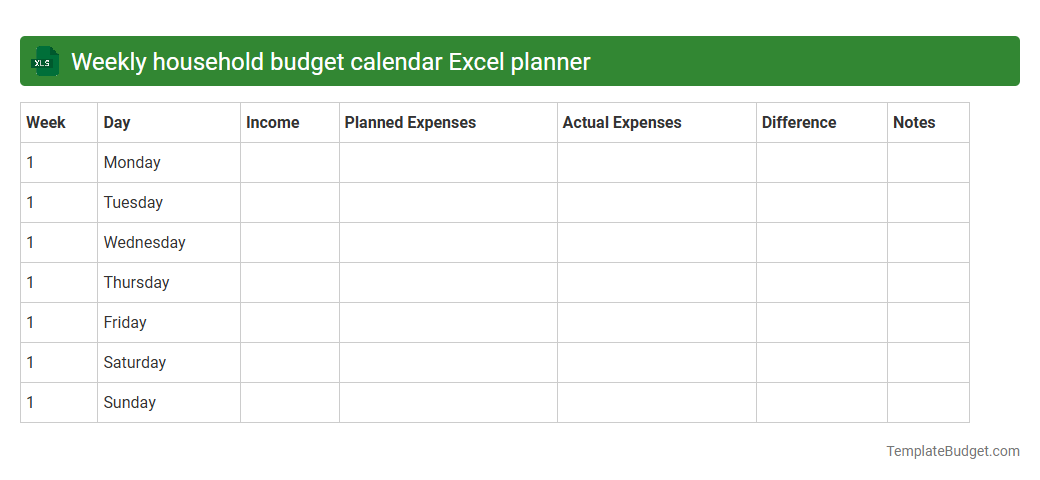 XLS Weekly household budget calendar Excel planner

| Week | Day | Income | Planned Expenses | Actual Expenses | Difference | Notes |
|---|---|---|---|---|---|---|
| 1 | Monday | | | | | |
| 1 | Tuesday | | | | | |
| 1 | Wednesday | | | | | |
| 1 | Thursday | | | | | |
| 1 | Friday | | | | | |
| 1 | Saturday | | | | | |
| 1 | Sunday | | | | | |

TemplateBudget.com